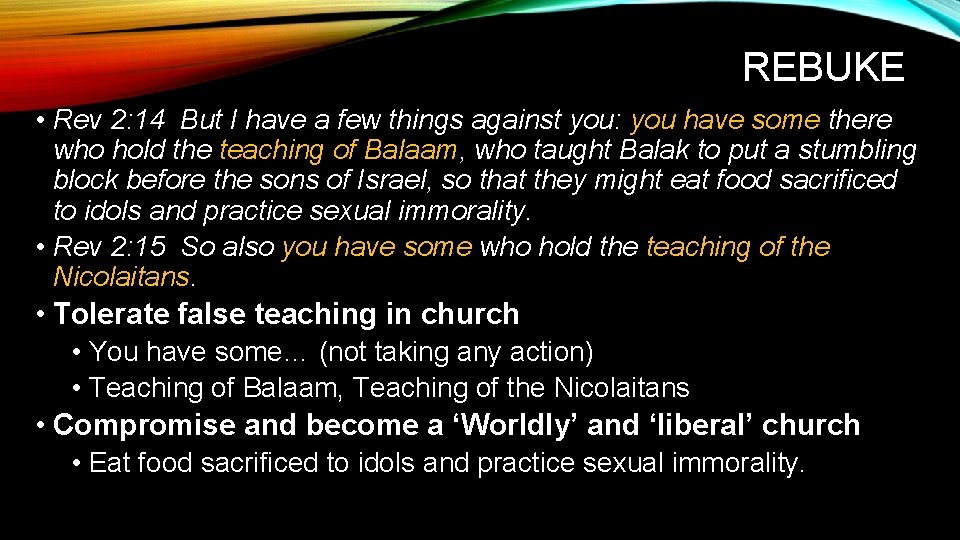 REBUKE

• Rev 2:14 But I have a few things against you: you have some there who hold the teaching of Balaam, who taught Balak to put a stumbling block before the sons of Israel, so that they might eat food sacrificed to idols and practice sexual immorality.
• Rev 2:15 So also you have some who hold the teaching of the Nicolaitans.
• Tolerate false teaching in church
  • You have some… (not taking any action)
  • Teaching of Balaam, Teaching of the Nicolaitans
• Compromise and become a ‘Worldly’ and ‘liberal’ church
  • Eat food sacrificed to idols and practice sexual immorality.